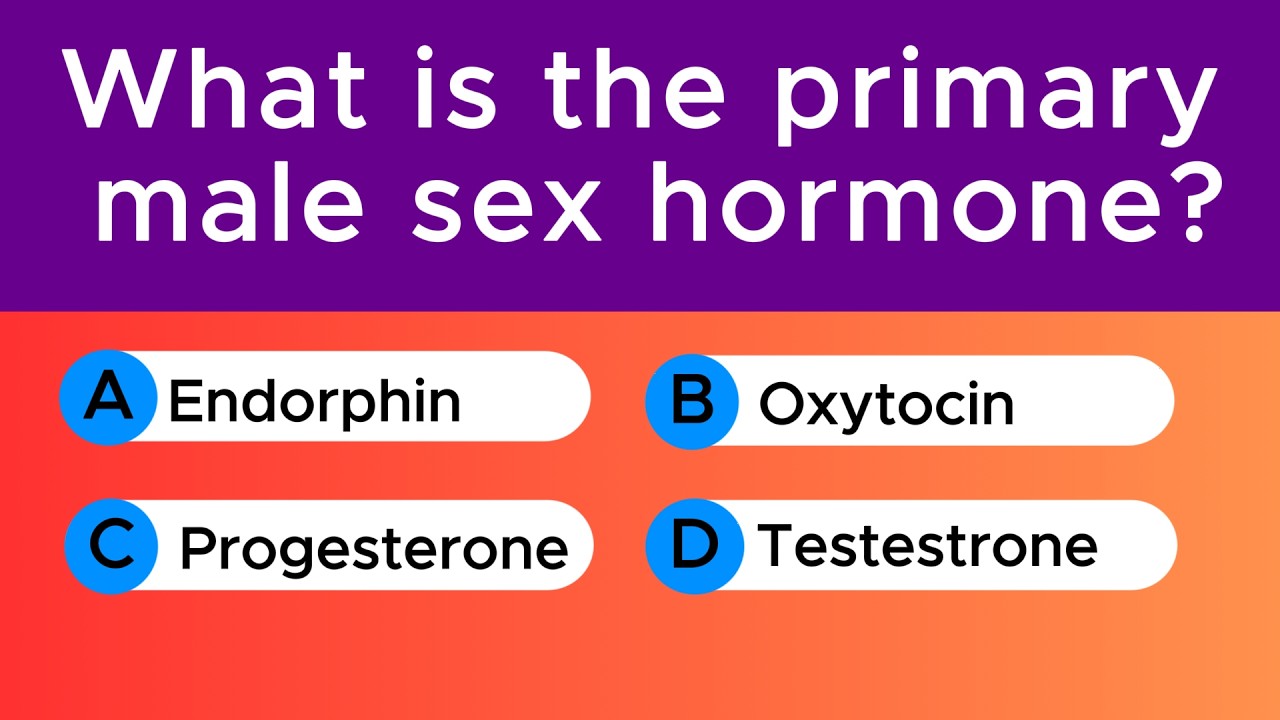 What is the primary male sex hormone?

A Endorphin

B Oxytocin

C Progesterone

D Testestrone